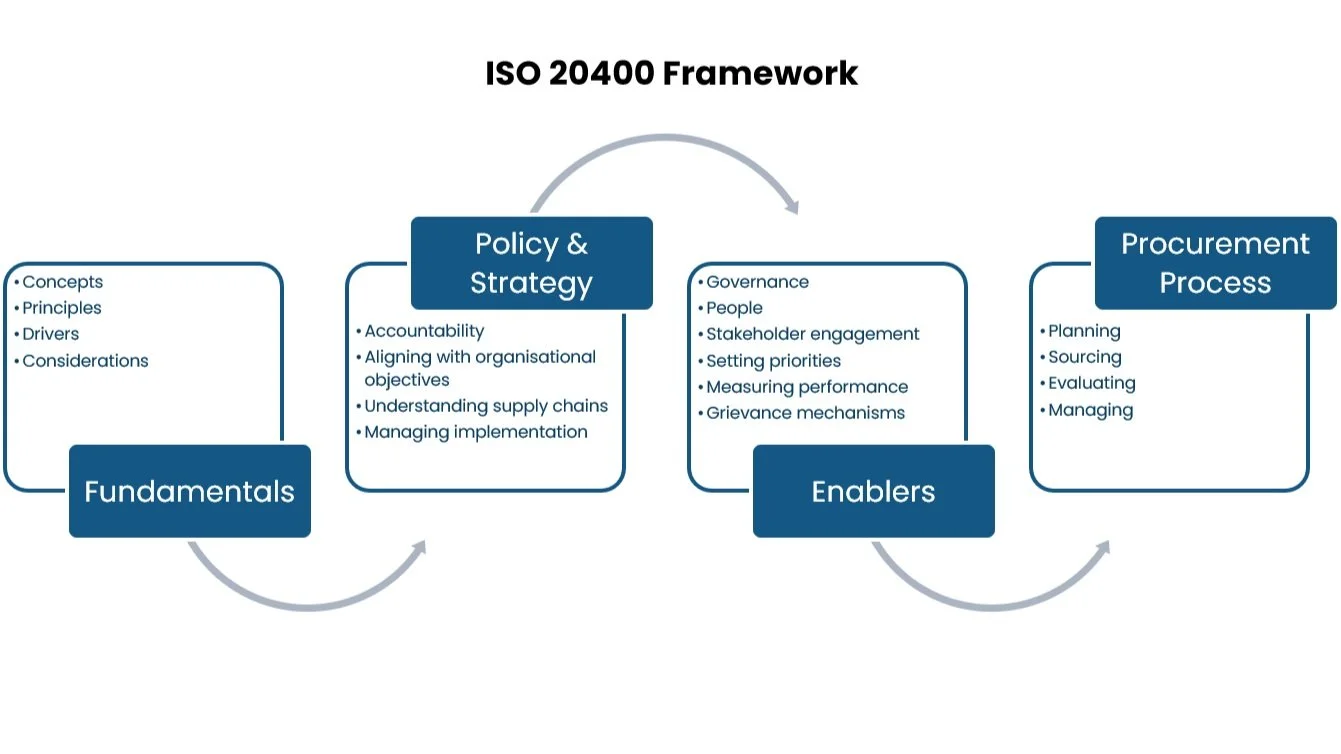 ISO 20400 Framework

• Concepts
• Principles
• Drivers
• Considerations

Fundamentals

Policy & Strategy

• Accountability
• Aligning with organisational objectives
• Understanding supply chains
• Managing implementation

• Governance
• People
• Stakeholder engagement
• Setting priorities
• Measuring performance
• Grievance mechanisms

Enablers

Procurement Process

• Planning
• Sourcing
• Evaluating
• Managing